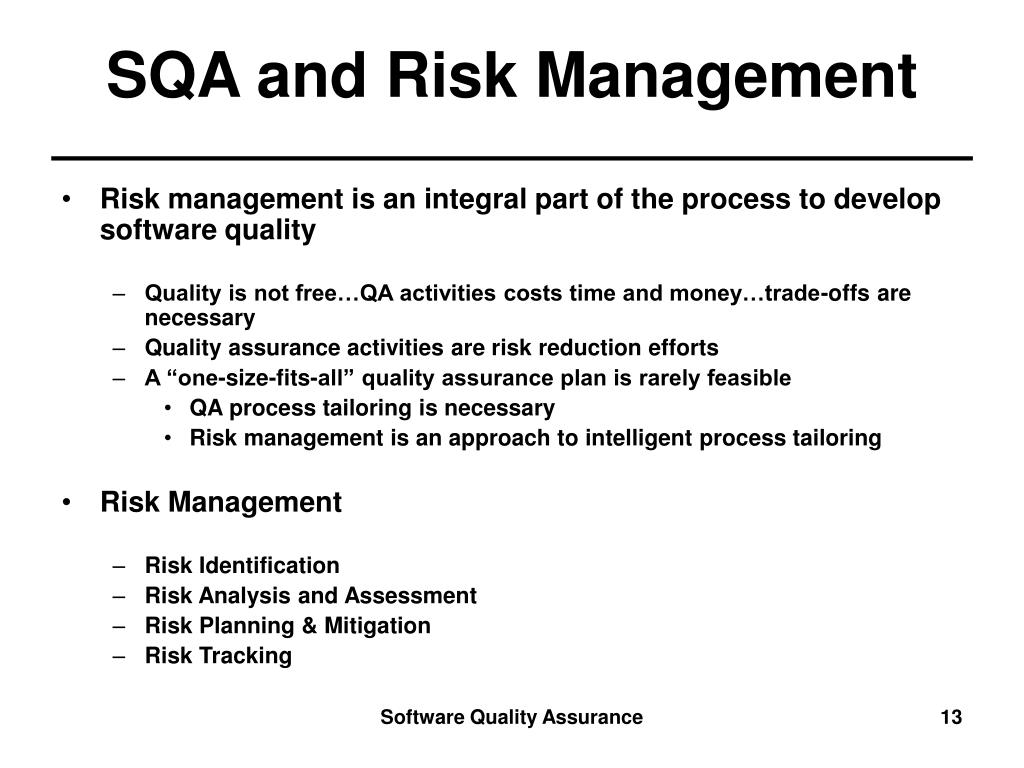 SQA and Risk Management

• Risk management is an integral part of the process to develop software quality

– Quality is not free…QA activities costs time and money…trade-offs are necessary
– Quality assurance activities are risk reduction efforts
– A “one-size-fits-all” quality assurance plan is rarely feasible
• QA process tailoring is necessary
• Risk management is an approach to intelligent process tailoring

• Risk Management

– Risk Identification
– Risk Analysis and Assessment
– Risk Planning & Mitigation
– Risk Tracking

Software Quality Assurance

13